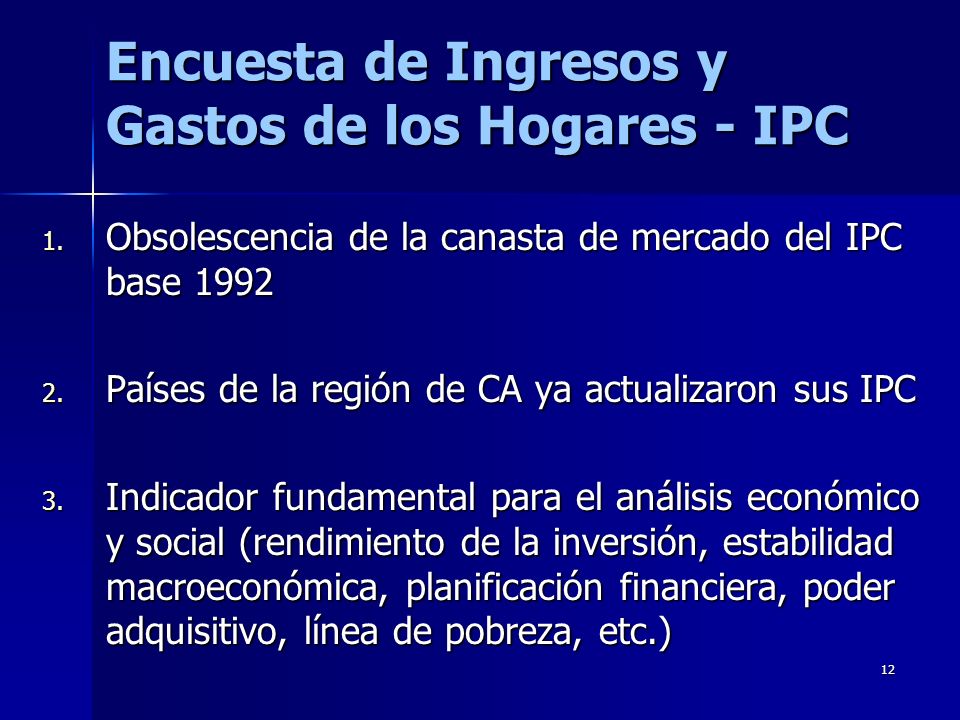 Encuesta de Ingresos y Gastos de los Hogares - IPC

1. Obsolescencia de la canasta de mercado del IPC base 1992

2. Países de la región de CA ya actualizaron sus IPC

3. Indicador fundamental para el análisis económico y social (rendimiento de la inversión, estabilidad macroeconómica, planificación financiera, poder adquisitivo, línea de pobreza, etc.)

12